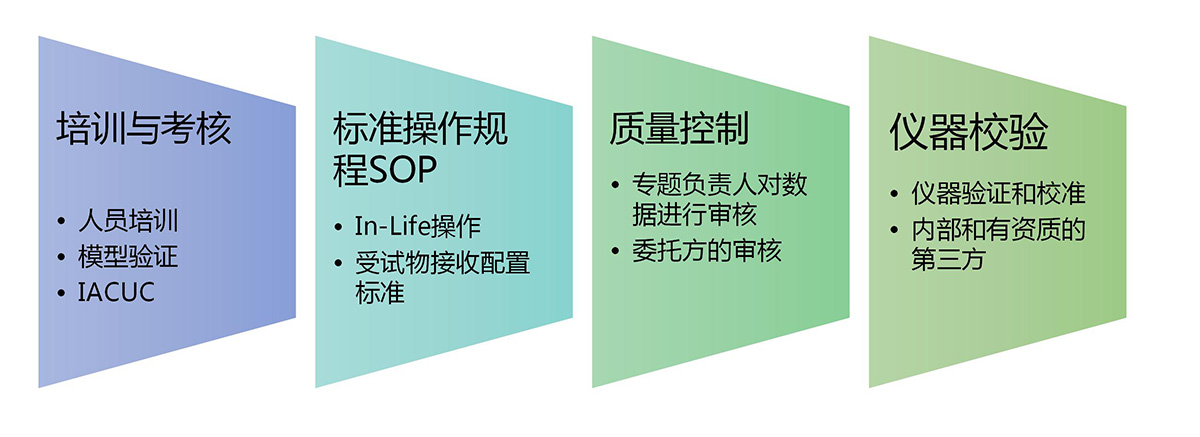 培训与考核

• 人员培训
• 模型验证
• IACUC

标准操作规程SOP

• In-Life操作
• 受试物接收配置标准

质量控制

• 专题负责人对数据进行审核
• 委托方的审核

仪器校验

• 仪器验证和校准
• 内部和有资质的第三方